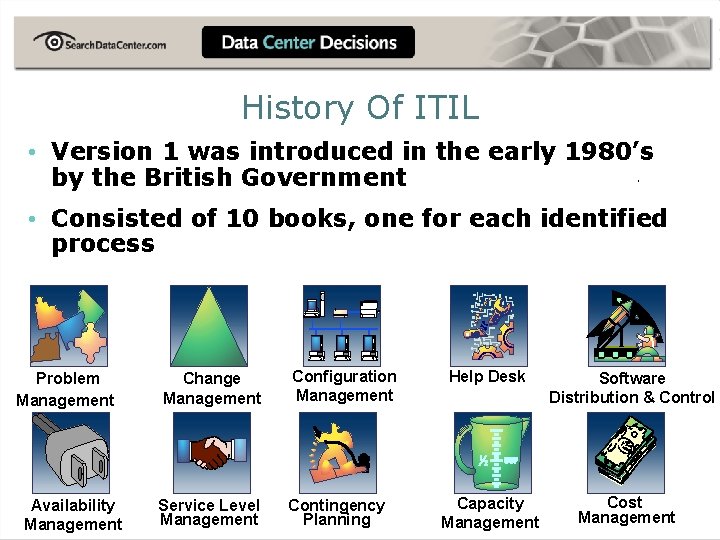 SearchDataCenter.com

Data Center Decisions

History Of ITIL

• Version 1 was introduced in the early 1980's by the British Government

• Consisted of 10 books, one for each identified process

Problem Management

Change Management

Configuration Management

Help Desk

Software Distribution & Control

Availability Management

Service Level Management

Contingency Planning

Capacity Management

Cost Management